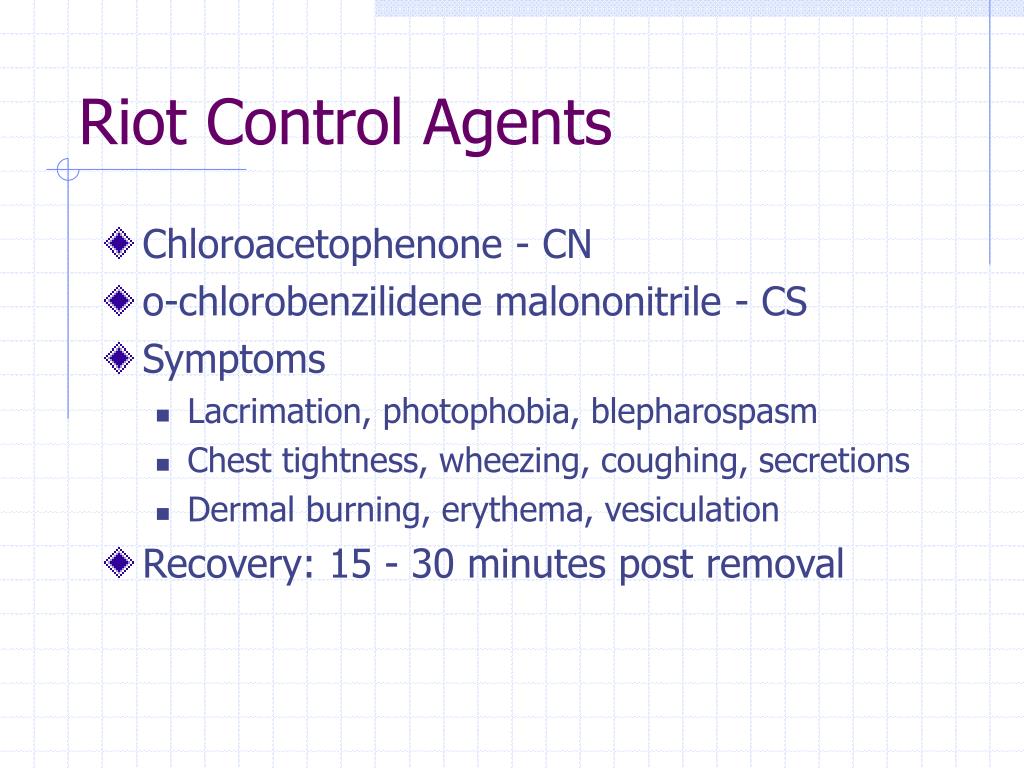 Riot Control Agents

Chloroacetophenone - CN

o-chlorobenzilidene malononitrile - CS

Symptoms

Lacrimation, photophobia, blepharospasm

Chest tightness, wheezing, coughing, secretions

Dermal burning, erythema, vesiculation

Recovery: 15 - 30 minutes post removal